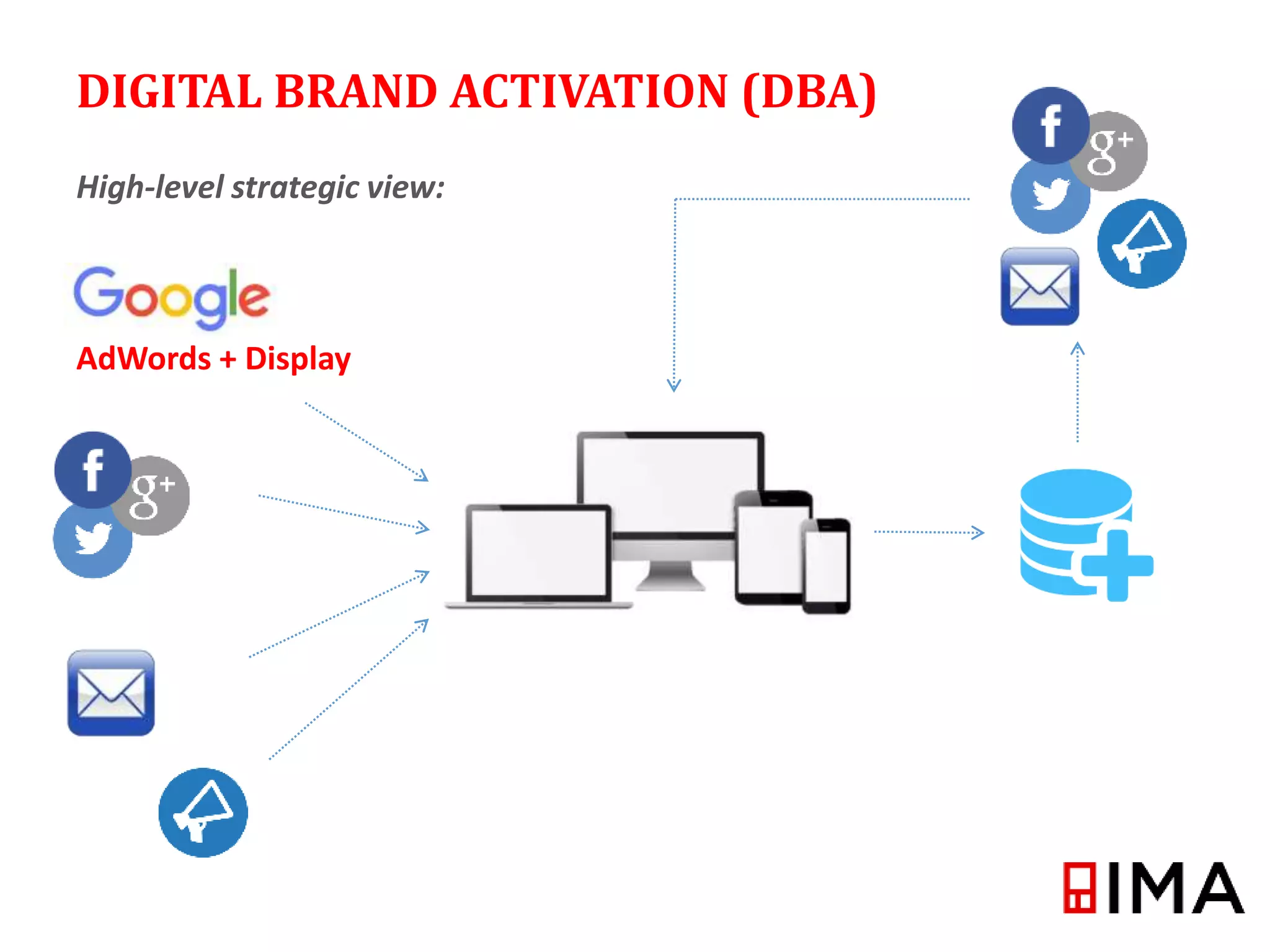 DIGITAL BRAND ACTIVATION (DBA)

High-level strategic view:

Google

AdWords + Display

f g+

f g+

IMA